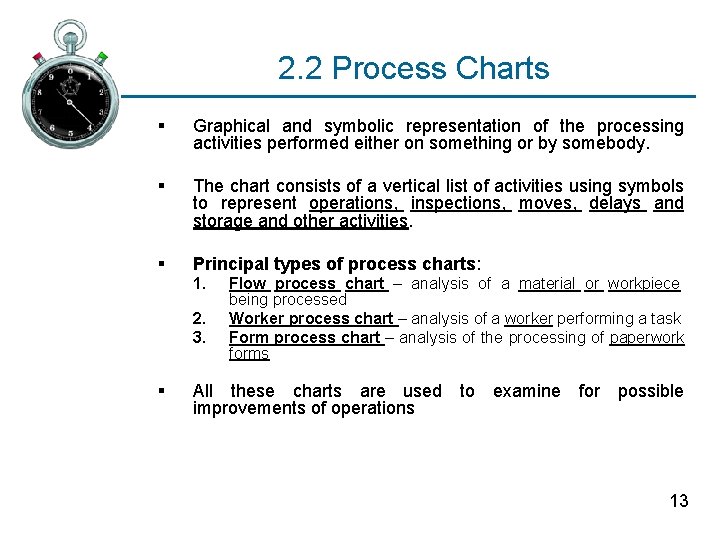 2.2 Process Charts

▪ Graphical and symbolic representation of the processing activities performed either on something or by somebody.

▪ The chart consists of a vertical list of activities using symbols to represent operations, inspections, moves, delays and storage and other activities.

▪ Principal types of process charts:
1. Flow process chart – analysis of a material or workpiece being processed
2. Worker process chart – analysis of a worker performing a task
3. Form process chart – analysis of the processing of paperwork forms

▪ All these charts are used to examine for possible improvements of operations

13